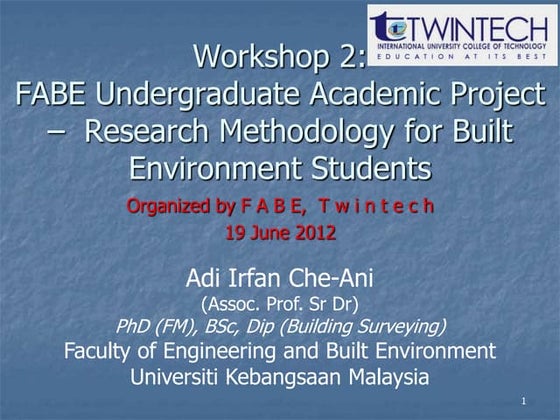 TWINTECH
INTERNATIONAL UNIVERSITY COLLEGE OF TECHNOLOGY
EDUCATION AT ITS BEST

Workshop 2:
FABE Undergraduate Academic Project – Research Methodology for Built Environment Students

Organized by F A B E, T w i n t e c h
19 June 2012

Adi Irfan Che-Ani
(Assoc. Prof. Sr Dr)
PhD (FM), BSc, Dip (Building Surveying)
Faculty of Engineering and Built Environment
Universiti Kebangsaan Malaysia

1